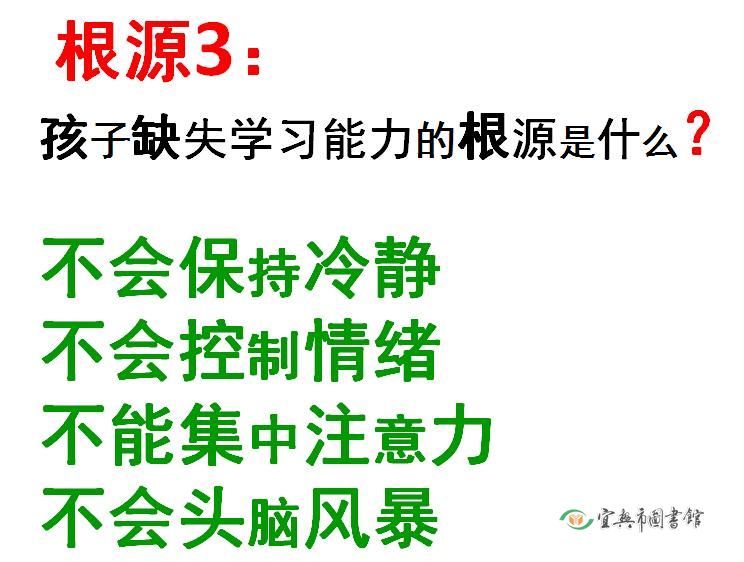 根源3：

孩子缺失学习能力的根源是什么？

不会保持冷静
不会控制情绪
不能集中注意力
不会头脑风暴

宜興市圖書館